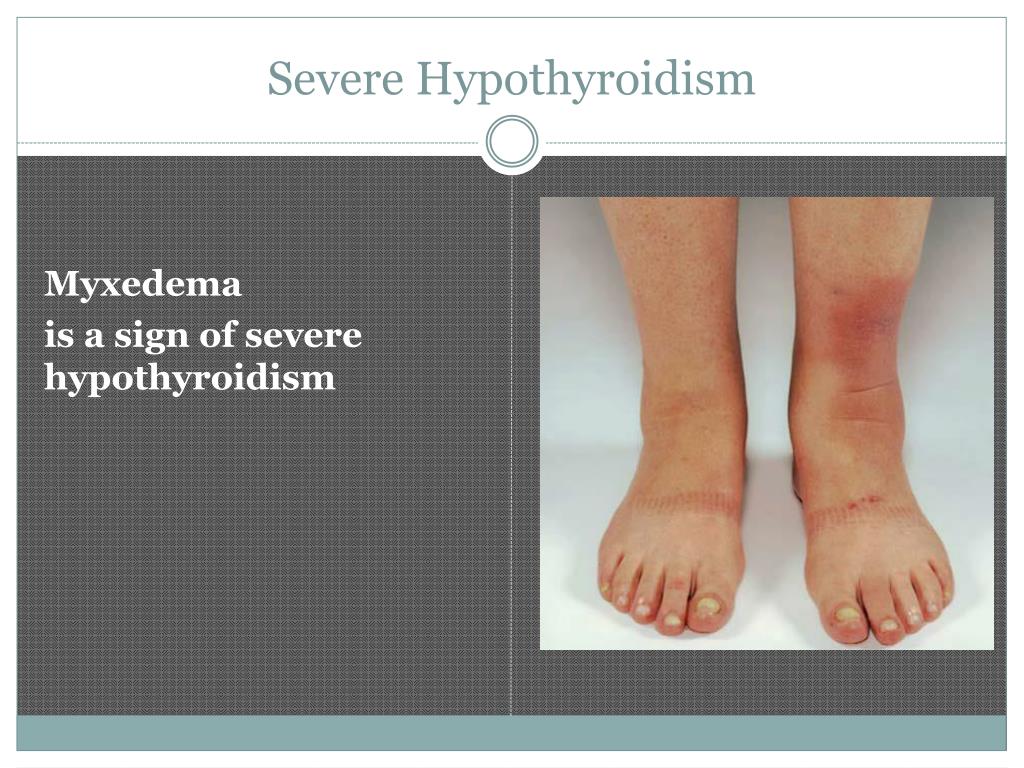 Severe Hypothyroidism

Myxedema
is a sign of severe hypothyroidism